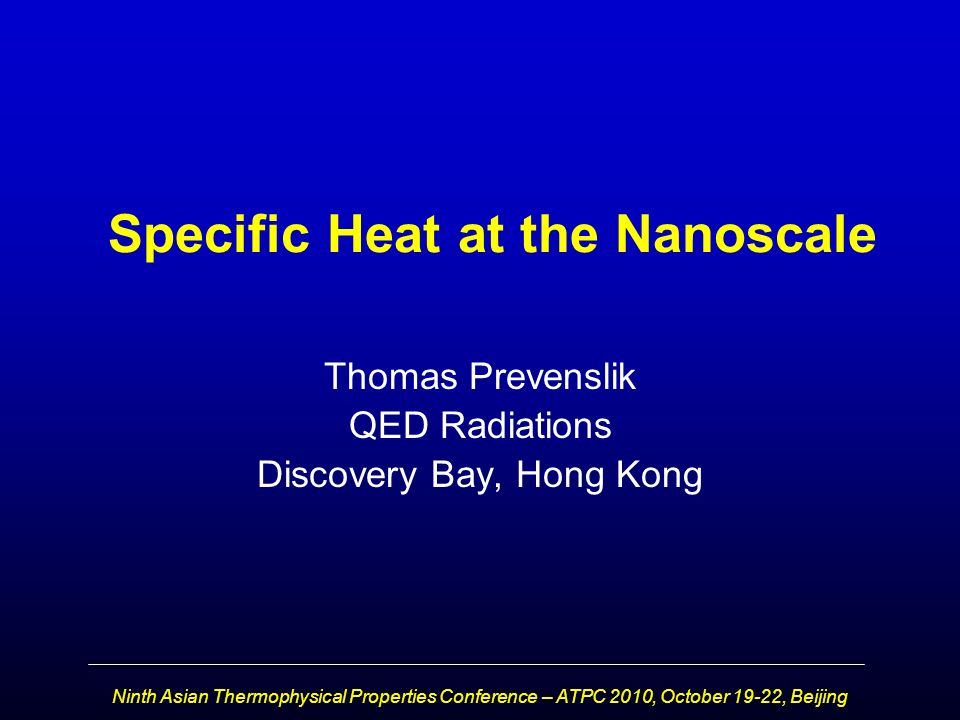 Specific Heat at the Nanoscale

Thomas Prevenslik
QED Radiations
Discovery Bay, Hong Kong

Ninth Asian Thermophysical Properties Conference – ATPC 2010, October 19-22, Beijing